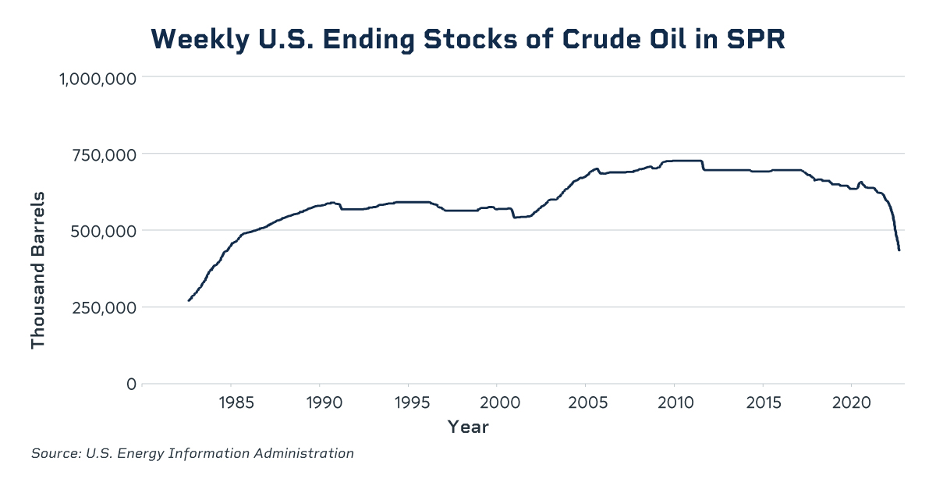 Weekly U.S. Ending Stocks of Crude Oil in SPR

Thousand Barrels

1,000,000
750,000
500,000
250,000
0

1985
1990
1995
2000
2005
2010
2015
2020

Year

Source: U.S. Energy Information Administration